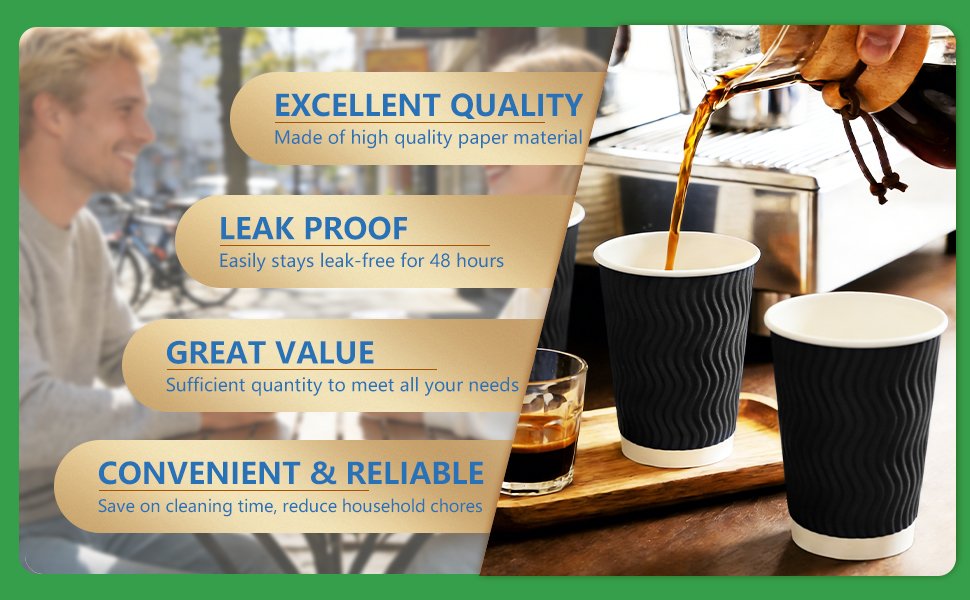 EXCELLENT QUALITY
Made of high quality paper material

LEAK PROOF
Easily stays leak-free for 48 hours

GREAT VALUE
Sufficient quantity to meet all your needs

CONVENIENT & RELIABLE
Save on cleaning time, reduce household chores